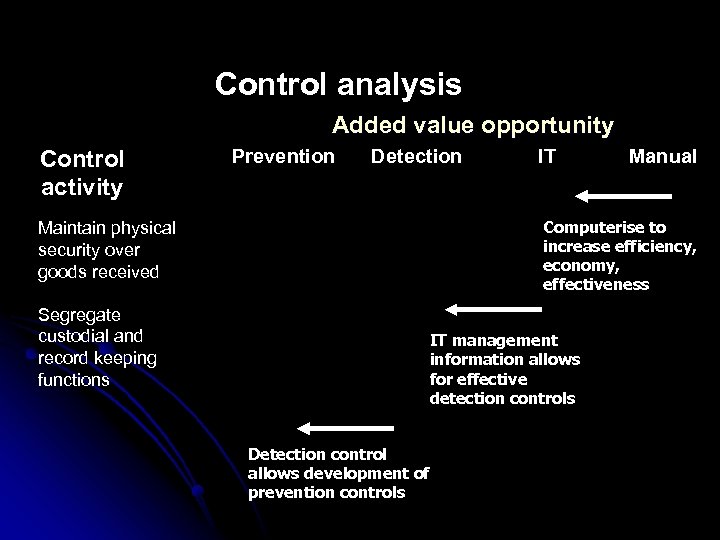 Control analysis

Added value opportunity

Control activity

Prevention Detection IT Manual

Maintain physical security over goods received

Segregate custodial and record keeping functions

Computerise to increase efficiency, economy, effectiveness

IT management information allows for effective detection controls

Detection control allows development of prevention controls